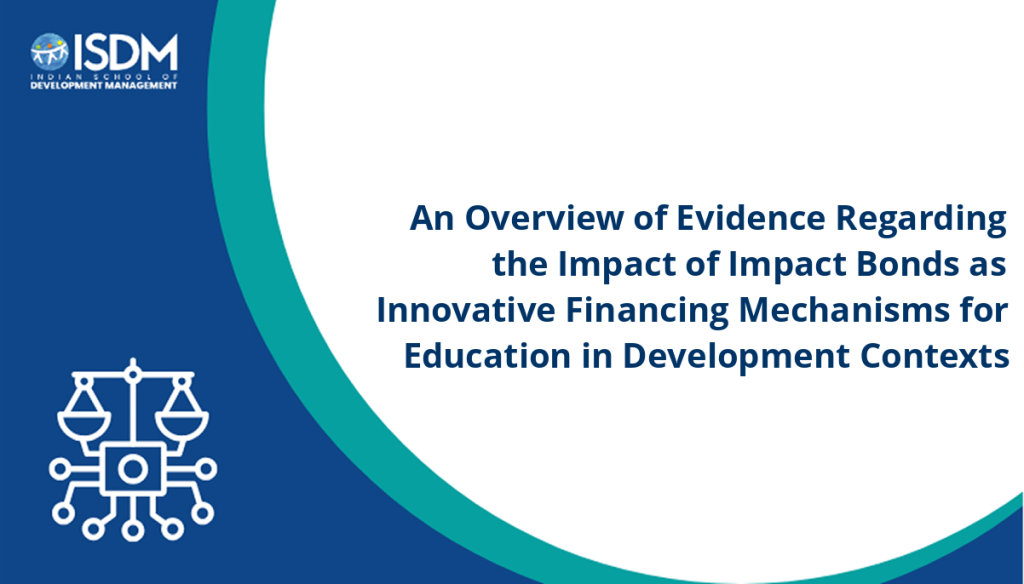 ISDM
INDIAN SCHOOL OF
DEVELOPMENT MANAGEMENT

An Overview of Evidence Regarding the Impact of Impact Bonds as Innovative Financing Mechanisms for Education in Development Contexts